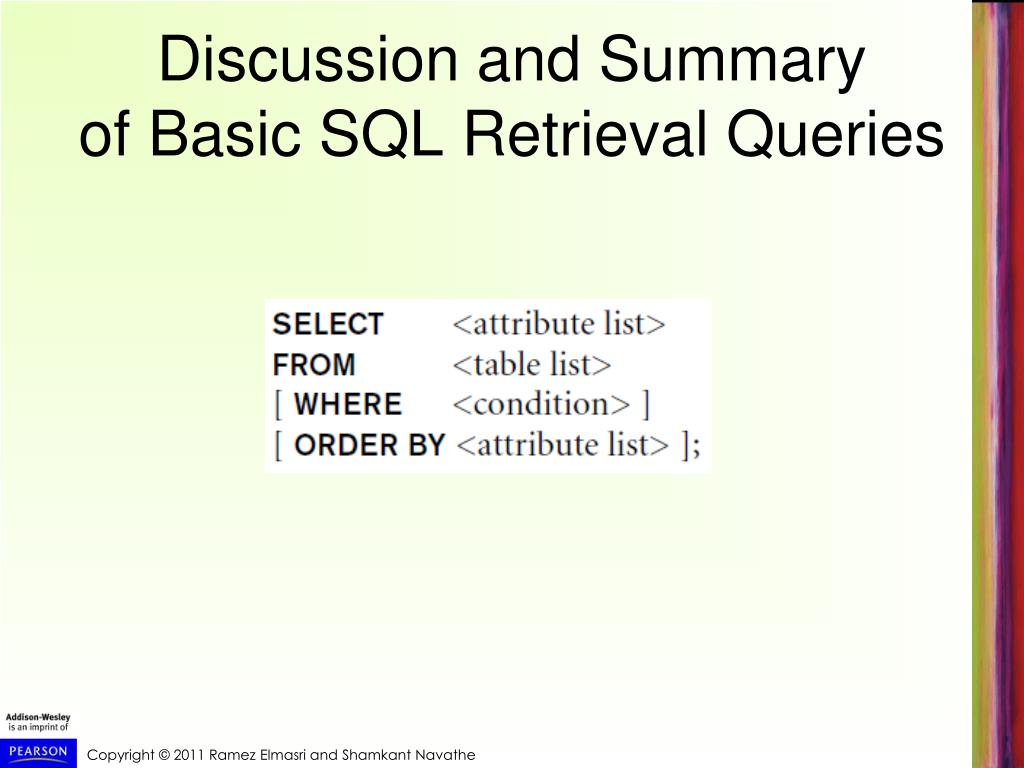 Discussion and Summary
of Basic SQL Retrieval Queries

SELECT <attribute list>
FROM <table list>
[ WHERE <condition> ]
[ ORDER BY <attribute list> ];

Addison-Wesley
is an imprint of
PEARSON

Copyright © 2011 Ramez Elmasri and Shamkant Navathe